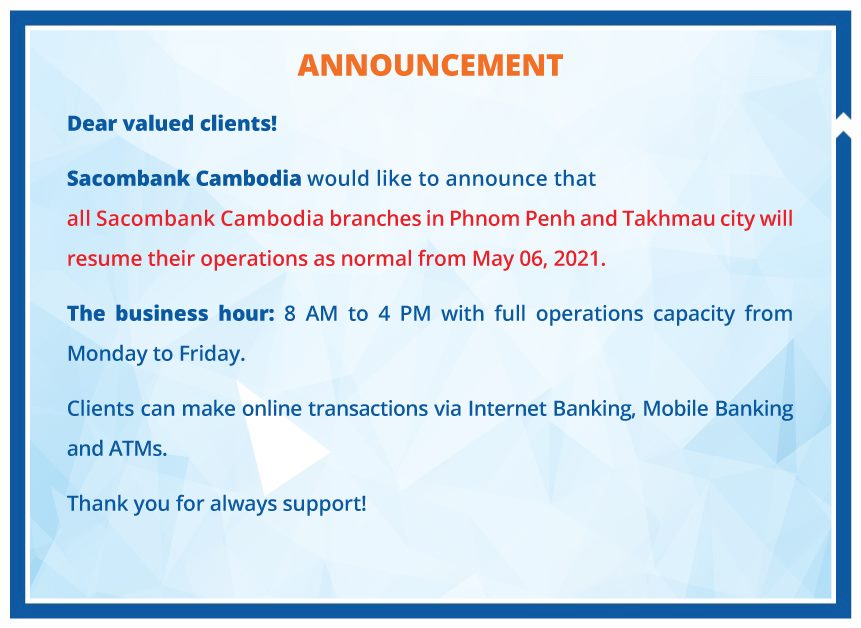 ANNOUNCEMENT

Dear valued clients!

Sacombank Cambodia would like to announce that all Sacombank Cambodia branches in Phnom Penh and Takhmau city will resume their operations as normal from May 06, 2021.

The business hour: 8 AM to 4 PM with full operations capacity from Monday to Friday.

Clients can make online transactions via Internet Banking, Mobile Banking and ATMs.

Thank you for always support!